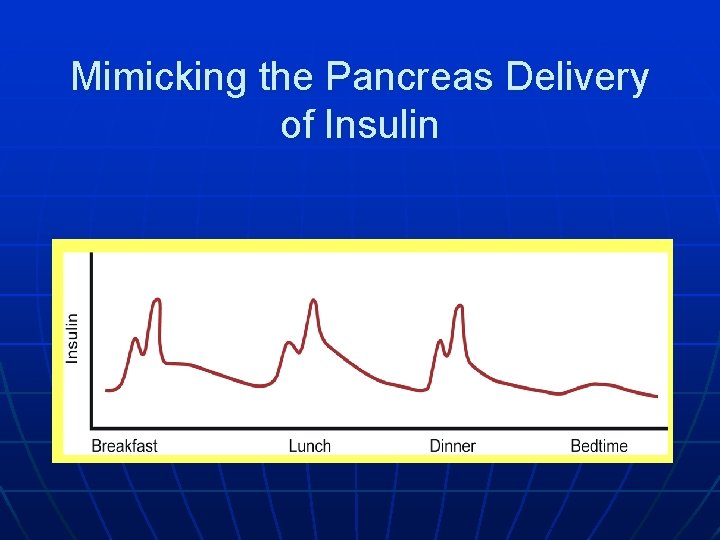 Mimicking the Pancreas Delivery of Insulin

Insulin

Breakfast Lunch Dinner Bedtime